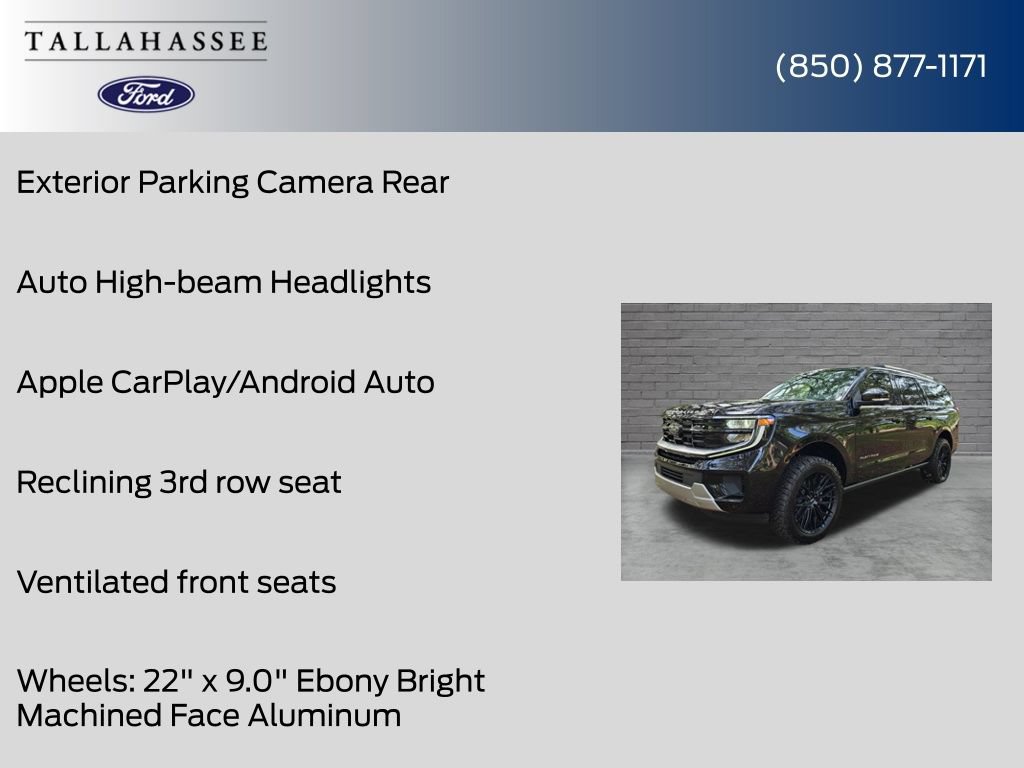 TALLAHASSEE

Ford

(850) 877-1171

Exterior Parking Camera Rear

Auto High-beam Headlights

Apple CarPlay/Android Auto

Reclining 3rd row seat

Ventilated front seats

Wheels: 22" x 9.0" Ebony Bright Machined Face Aluminum